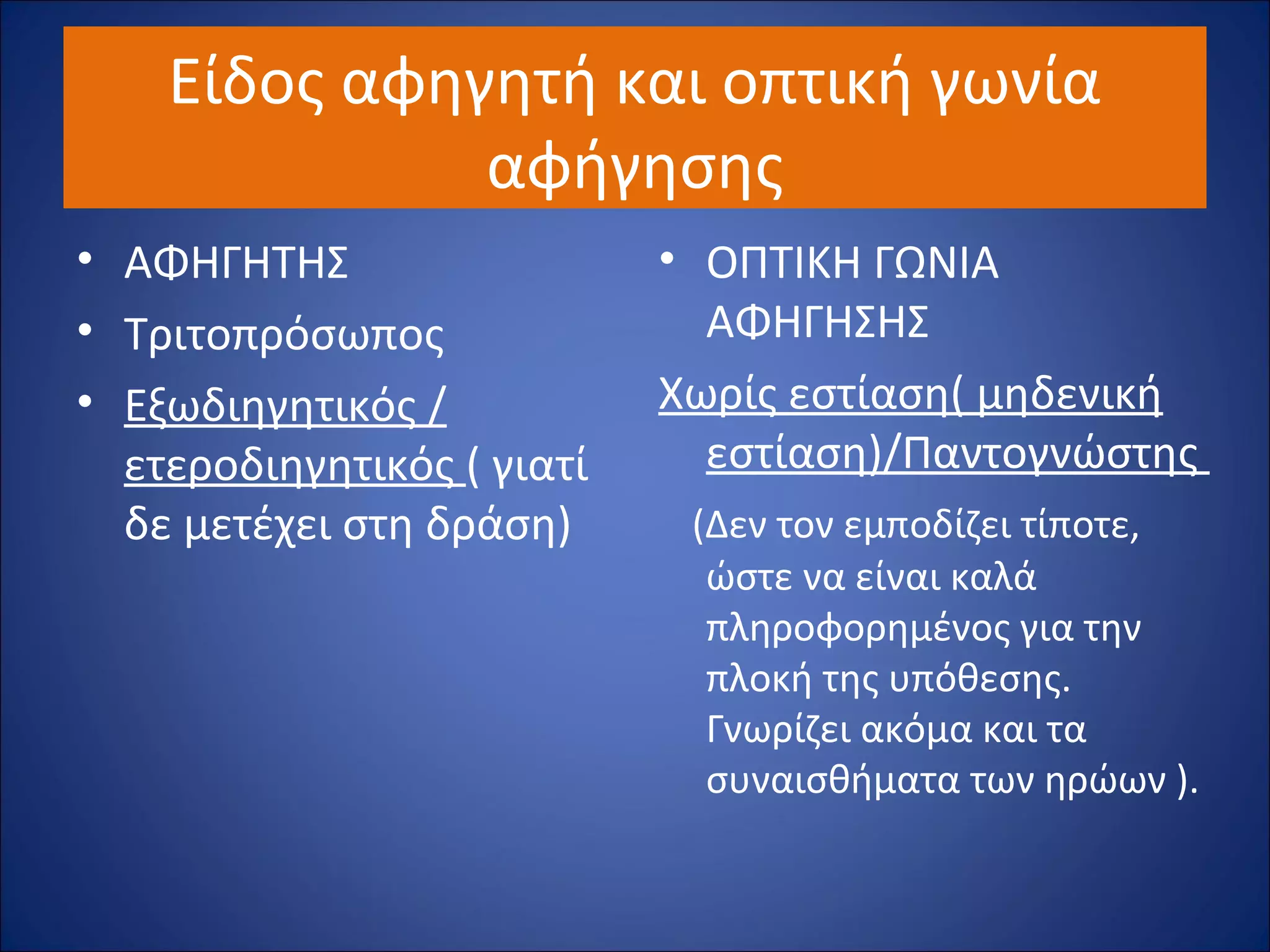 Είδος αφηγητή και οπτική γωνία αφήγησης

• ΑΦΗΓΗΤΗΣ
• Τριτοπρόσωπος
• Εξωδιηγητικός / ετεροδιηγητικός ( γιατί δε μετέχει στη δράση)

• ΟΠΤΙΚΗ ΓΩΝΙΑ ΑΦΗΓΗΣΗΣ

Χωρίς εστίαση( μηδενική εστίαση)/Παντογνώστης

(Δεν τον εμποδίζει τίποτε, ώστε να είναι καλά πληροφορημένος για την πλοκή της υπόθεσης. Γνωρίζει ακόμα και τα συναισθήματα των ηρώων ).